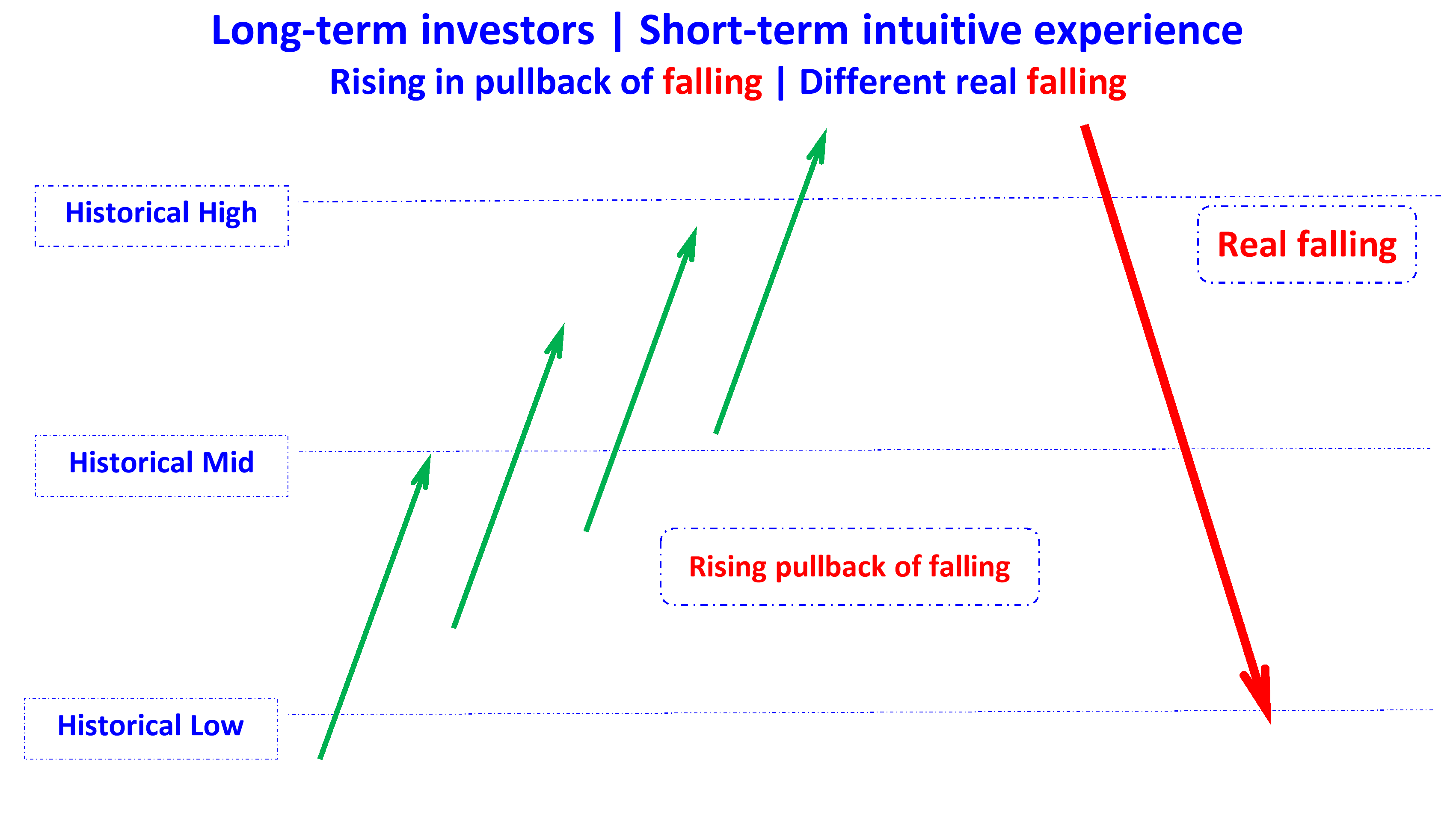 Long-term investors | Short-term intuitive experience
Rising in pullback of falling | Different real falling

Historical High

Real falling

Historical Mid

Rising pullback of falling

Historical Low